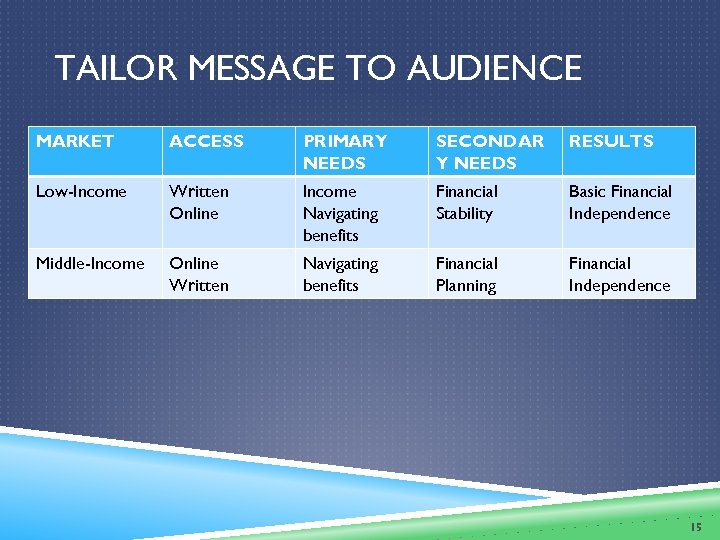 TAILOR MESSAGE TO AUDIENCE

| MARKET | ACCESS | PRIMARY NEEDS | SECONDAR Y NEEDS | RESULTS |
|---|---|---|---|---|
| Low-Income | Written Online | Income Navigating benefits | Financial Stability | Basic Financial Independence |
| Middle-Income | Online Written | Navigating benefits | Financial Planning | Financial Independence |

15